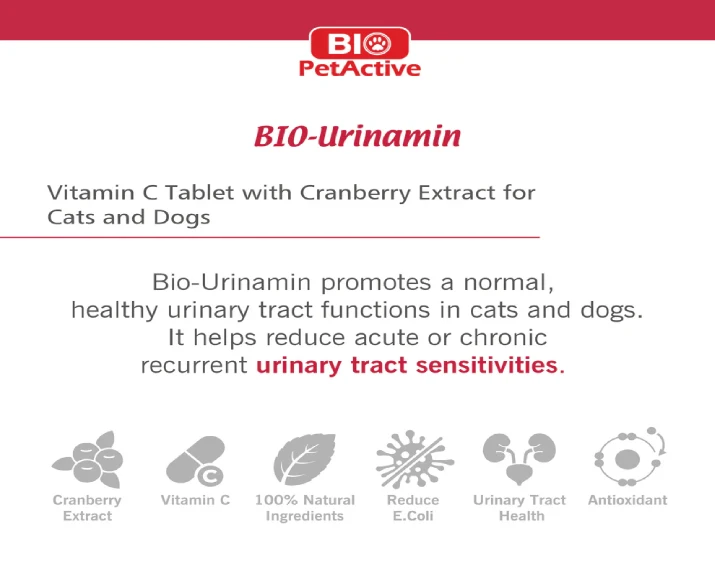 BIO
PetActive

BIO-Urinamin

Vitamin C Tablet with Cranberry Extract for Cats and Dogs

Bio-Urinamin promotes a normal, healthy urinary tract functions in cats and dogs. It helps reduce acute or chronic recurrent urinary tract sensitivities.

Cranberry Extract

Vitamin C

100% Natural Ingredients

Reduce E.Coli

Urinary Tract Health

Antioxidant